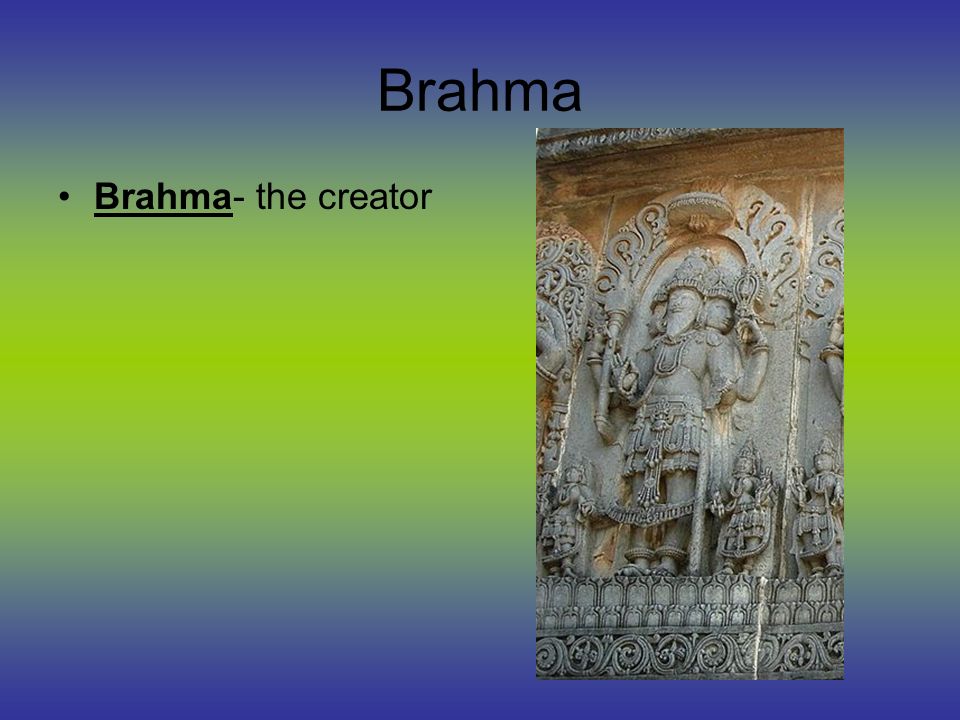 Brahma

• Brahma- the creator